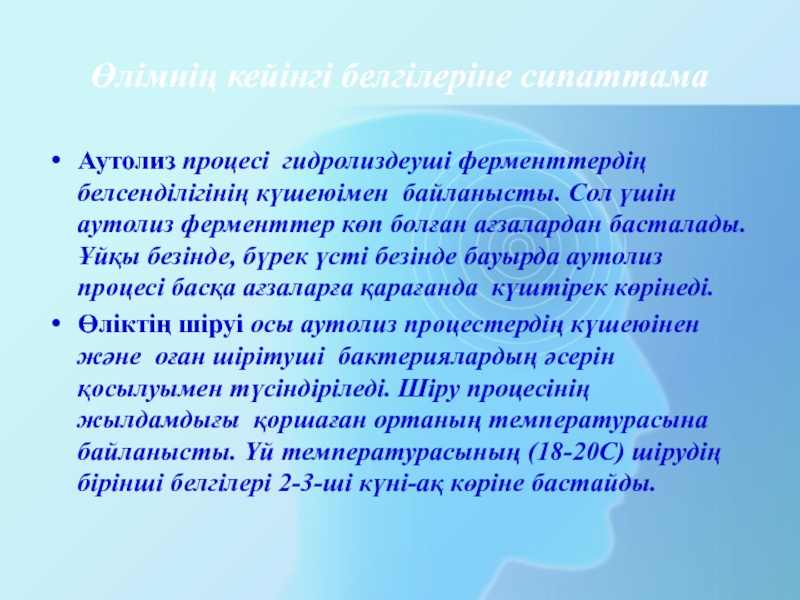 Өлімнің кейінгі белгілеріне сипаттама

• Аутолиз процесі гидролиздеуші ферменттердің белсенділігінің күшеюімен байланысты. Сол үшін аутолиз ферменттер көп болған ағзалардан басталады. Ұйқы безінде, бүрек үсті безінде бауырда аутолиз процесі басқа ағзаларға қарағанда күштірек көрінеді.

• Өліктің шіруі осы аутолиз процестердің күшеюінен және оған шірітуші бактериялардың әсерін қосылуымен түсіндіріледі. Шіру процесінің жылдамдығы қоршаған ортаның температурасына байланысты. Үй температурасының (18-20С) шірудің бірінші белгілері 2-3-ші күні-ақ көріне бастайды.